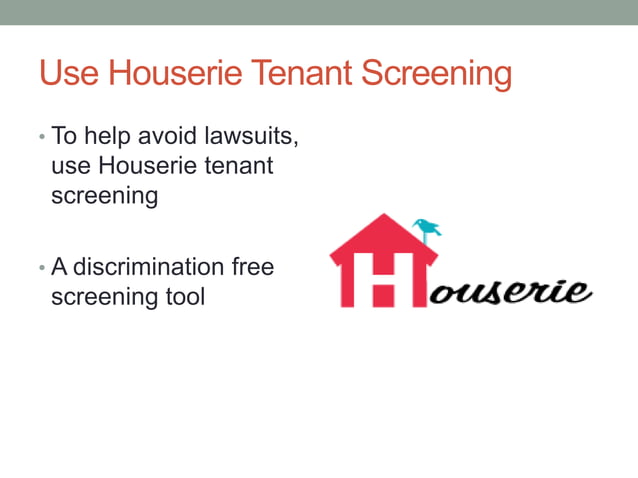 Use Houserie Tenant Screening

• To help avoid lawsuits, use Houserie tenant screening

• A discrimination free screening tool

Houserie